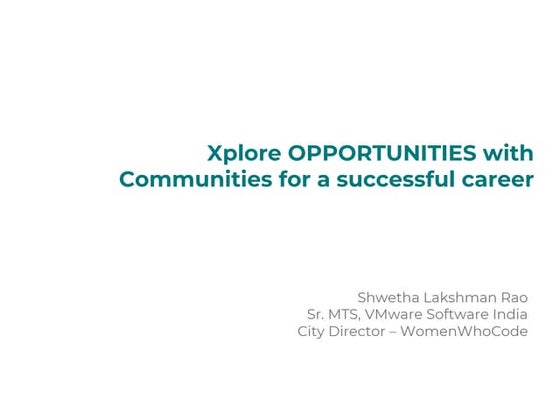 Xplore OPPORTUNITIES with Communities for a successful career

Shwetha Lakshman Rao
Sr. MTS, VMware Software India
City Director – WomenWhoCode